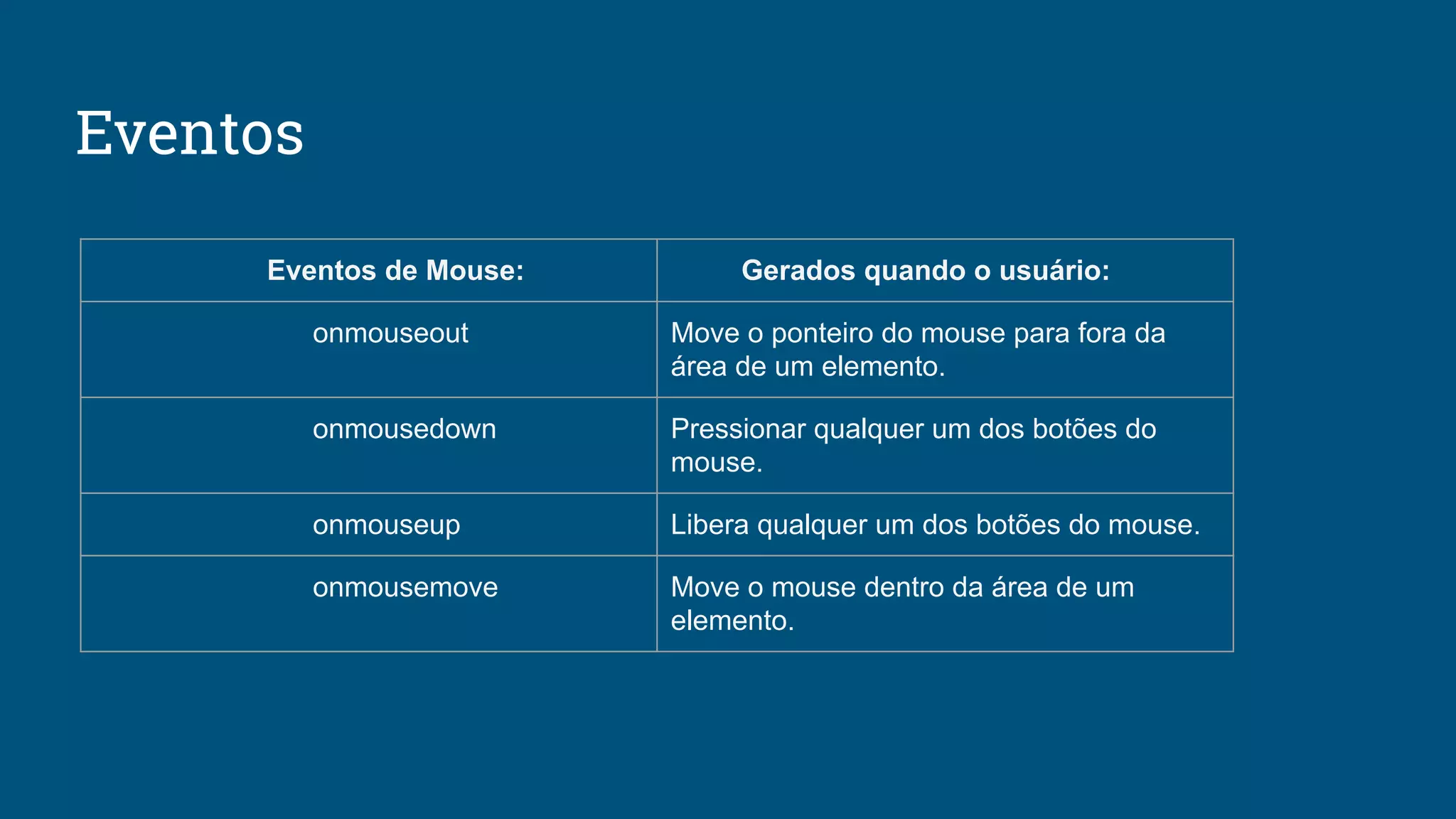 Eventos

| Eventos de Mouse: | Gerados quando o usuário: |
|---|---|
| onmouseout | Move o ponteiro do mouse para fora da área de um elemento. |
| onmousedown | Pressionar qualquer um dos botões do mouse. |
| onmouseup | Libera qualquer um dos botões do mouse. |
| onmousemove | Move o mouse dentro da área de um elemento. |